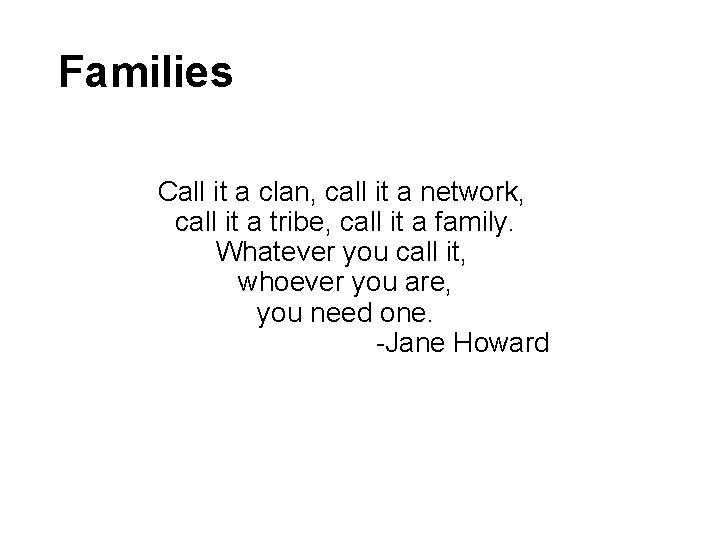 Families

Call it a clan, call it a network,
call it a tribe, call it a family.
Whatever you call it,
whoever you are,
you need one.
-Jane Howard